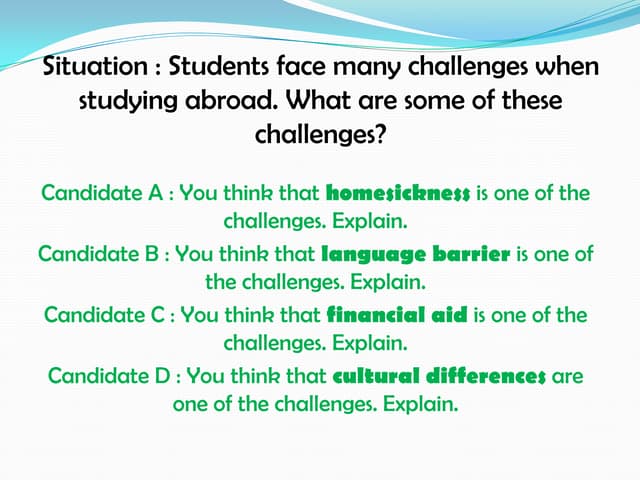 Situation : Students face many challenges when studying abroad. What are some of these challenges?

Candidate A : You think that homesickness is one of the challenges. Explain.

Candidate B : You think that language barrier is one of the challenges. Explain.

Candidate C : You think that financial aid is one of the challenges. Explain.

Candidate D : You think that cultural differences are one of the challenges. Explain.